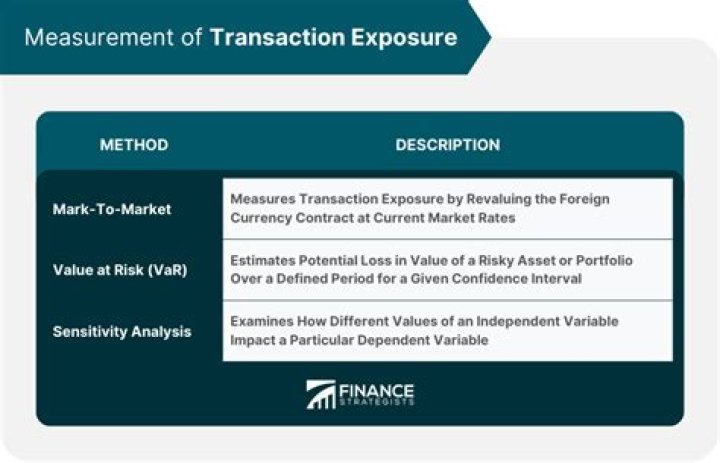 Measurement of Transaction Exposure

| METHOD | DESCRIPTION |
|---|---|
| Mark-To-Market | Measures Transaction Exposure by Revaluing the Foreign Currency Contract at Current Market Rates |
| Value at Risk (VaR) | Estimates Potential Loss in Value of a Risky Asset or Portfolio Over a Defined Period for a Given Confidence Interval |
| Sensitivity Analysis | Examines How Different Values of an Independent Variable Impact a Particular Dependent Variable |

FINANCE STRATEGISTS